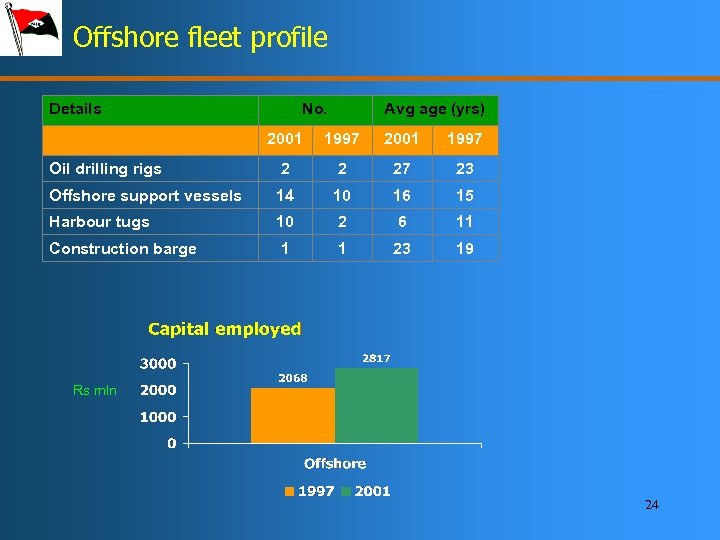 Offshore fleet profile

| Details | No. | | Avg age (yrs) | |
|---|---|---|---|---|
| | 2001 | 1997 | 2001 | 1997 |
| Oil drilling rigs | 2 | 2 | 27 | 23 |
| Offshore support vessels | 14 | 10 | 16 | 15 |
| Harbour tugs | 10 | 2 | 6 | 11 |
| Construction barge | 1 | 1 | 23 | 19 |

Capital employed

Rs mln

3000
2000
1000
0

2068
2817

Offshore

1997 2001

24